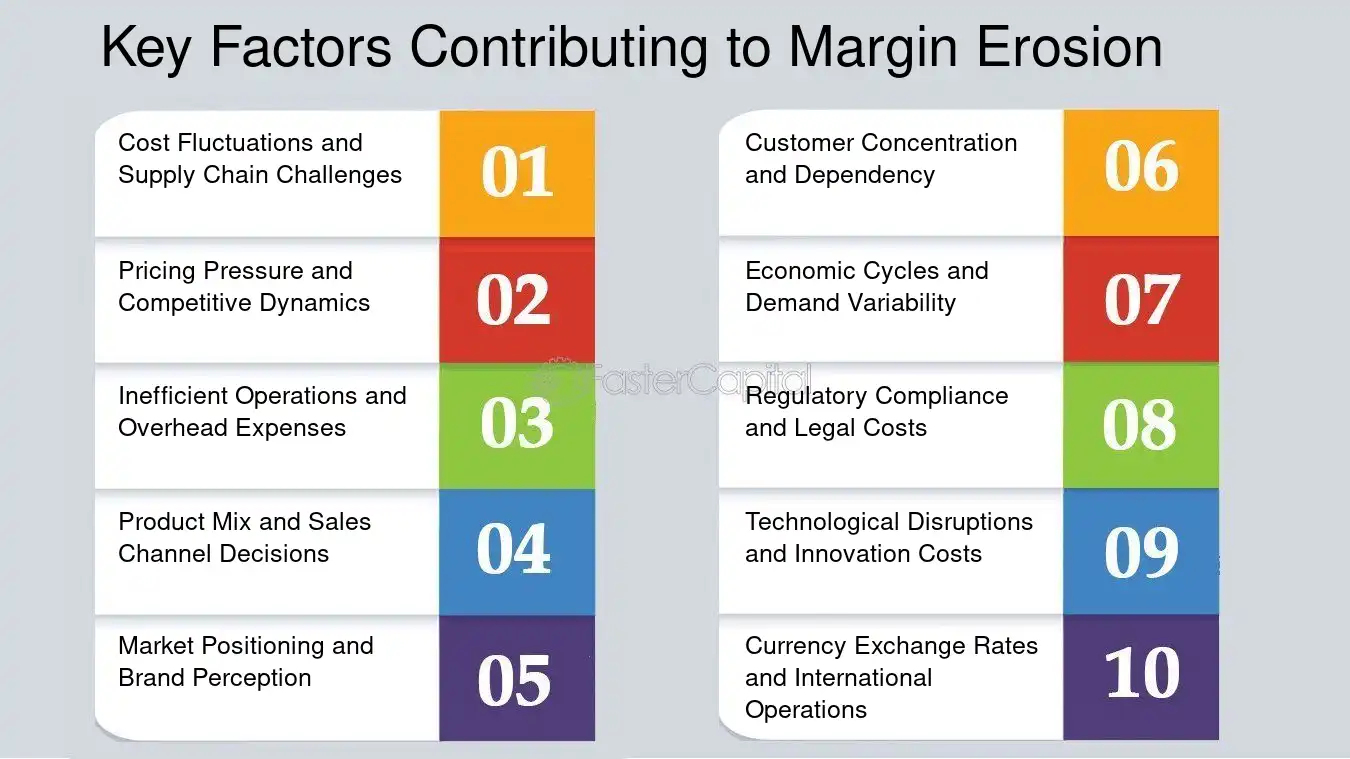 Key Factors Contributing to Margin Erosion

Cost Fluctuations and Supply Chain Challenges
01

Pricing Pressure and Competitive Dynamics
02

Inefficient Operations and Overhead Expenses
03

Product Mix and Sales Channel Decisions
04

Market Positioning and Brand Perception
05

Customer Concentration and Dependency
06

Economic Cycles and Demand Variability
07

Regulatory Compliance and Legal Costs
08

Technological Disruptions and Innovation Costs
09

Currency Exchange Rates and International Operations
10

FasterCapital